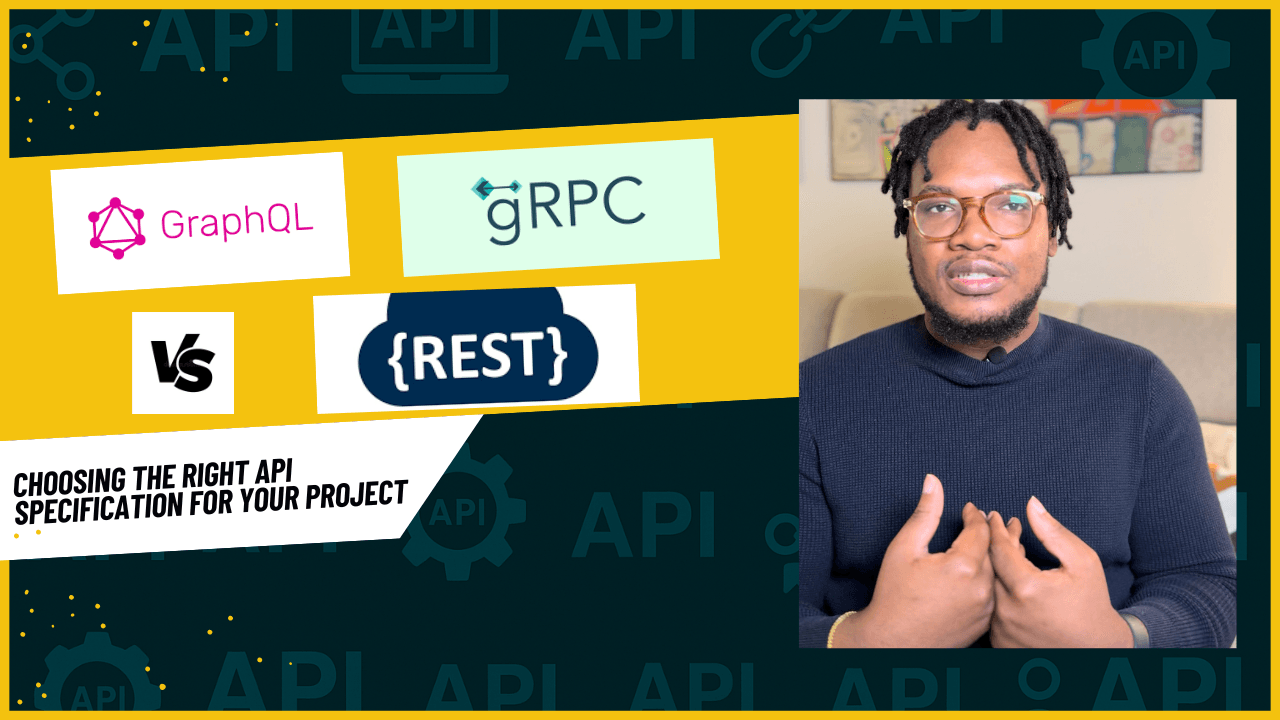 GraphQL

gRPC

VS

{REST}

CHOOSING THE RIGHT API SPECIFICATION FOR YOUR PROJECT

API